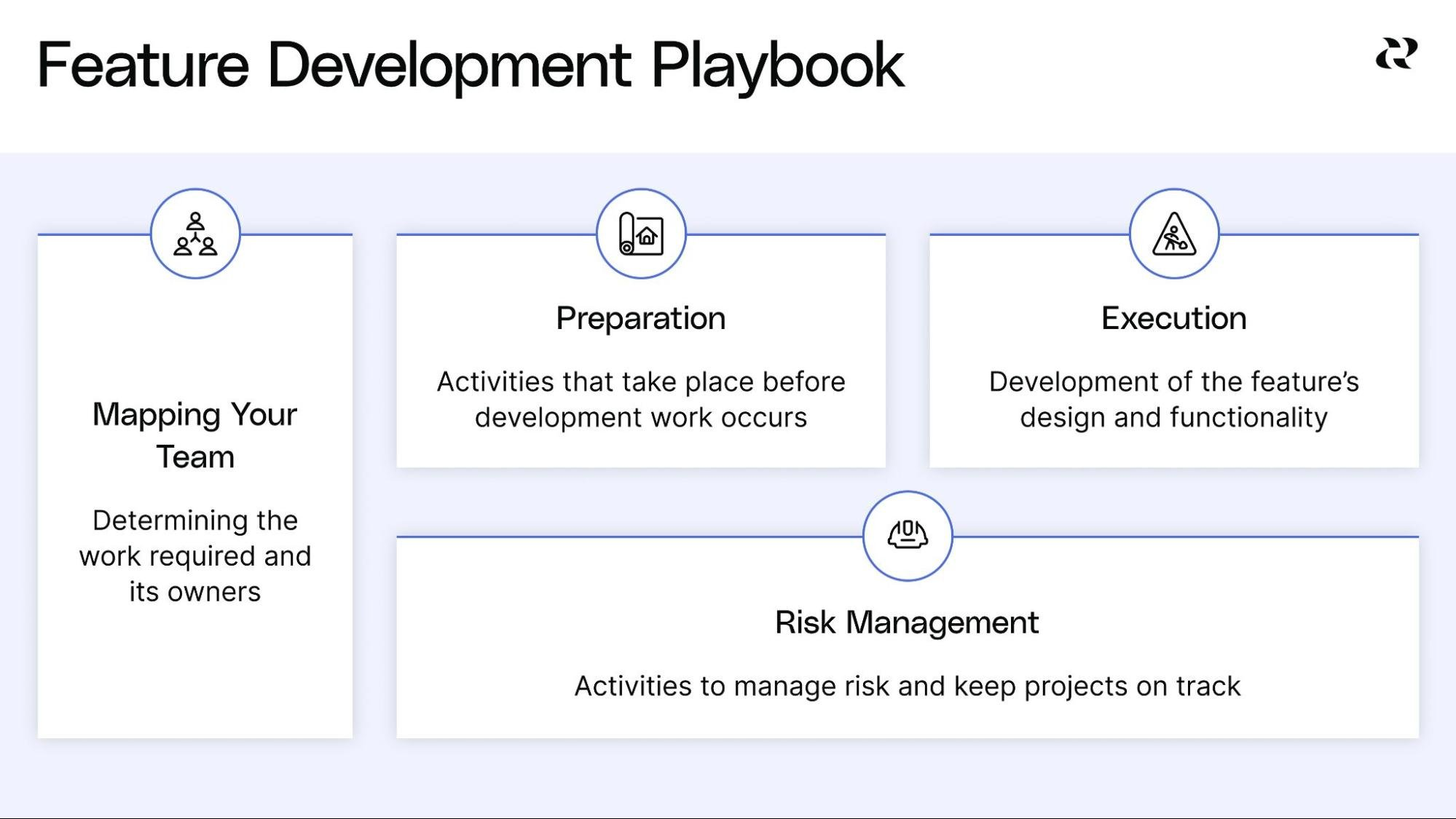 Feature Development Playbook

Mapping Your Team

Determining the work required and its owners

Preparation

Activities that take place before development work occurs

Execution

Development of the feature's design and functionality

Risk Management

Activities to manage risk and keep projects on track